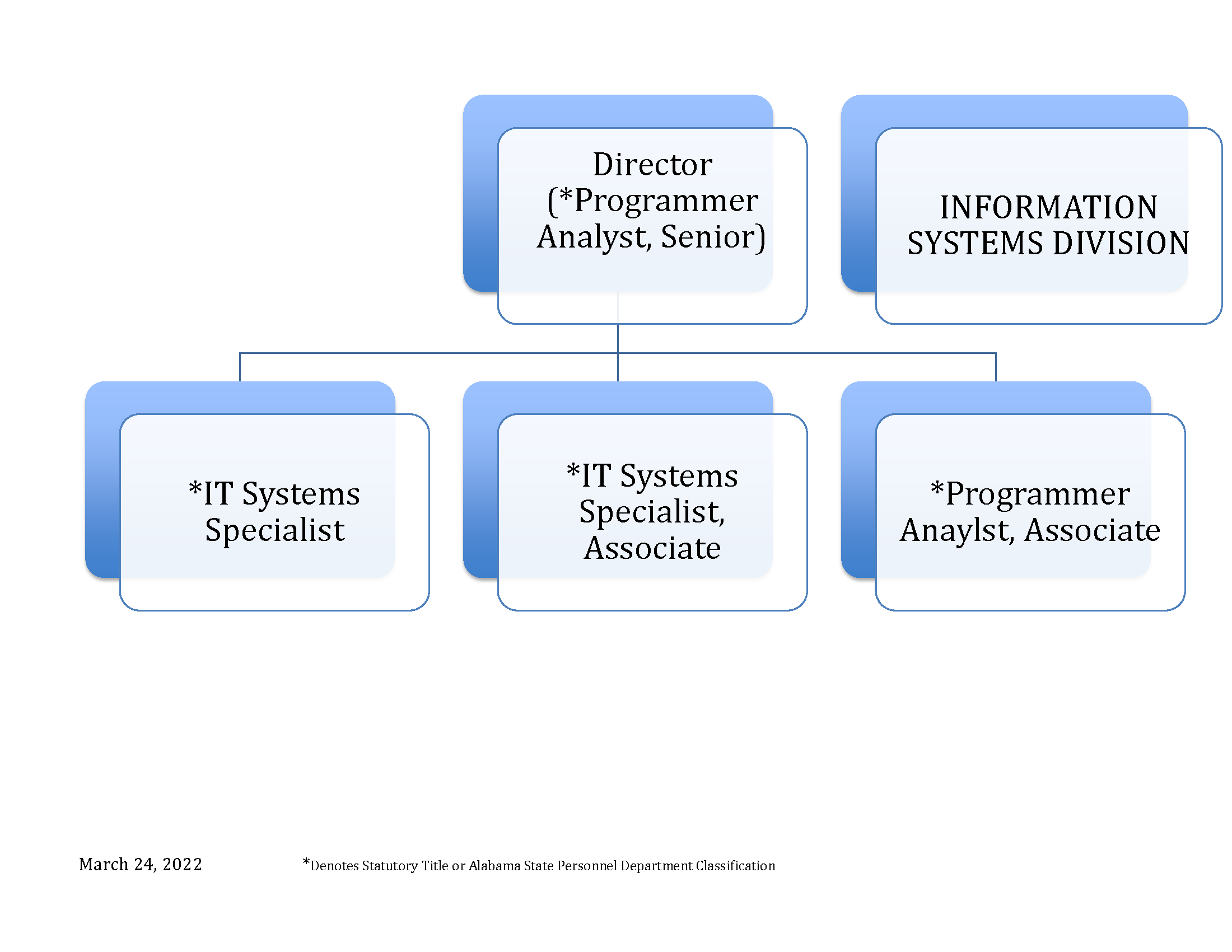 Director (*Programmer Analyst, Senior)

INFORMATION SYSTEMS DIVISION

*IT Systems Specialist

*IT Systems Specialist, Associate

*Programmer Anaylst, Associate

March 24, 2022

*Denotes Statutory Title or Alabama State Personnel Department Classification